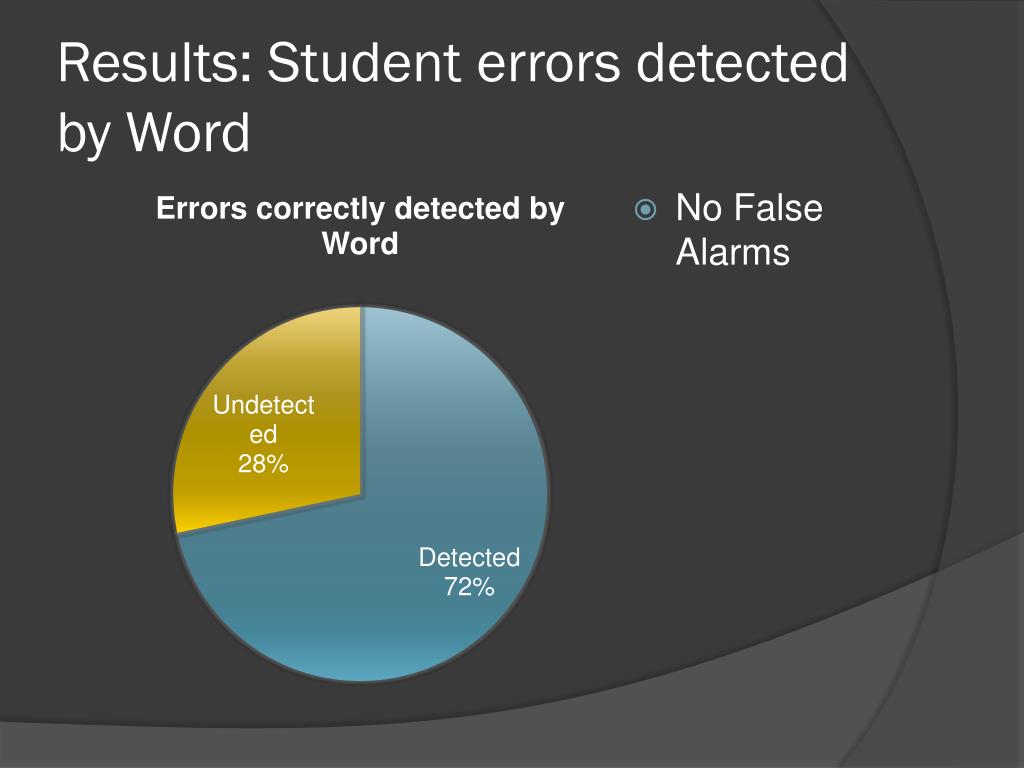 Results: Student errors detected by Word

Errors correctly detected by Word

Undetected
28%

Detected
72%

No False Alarms